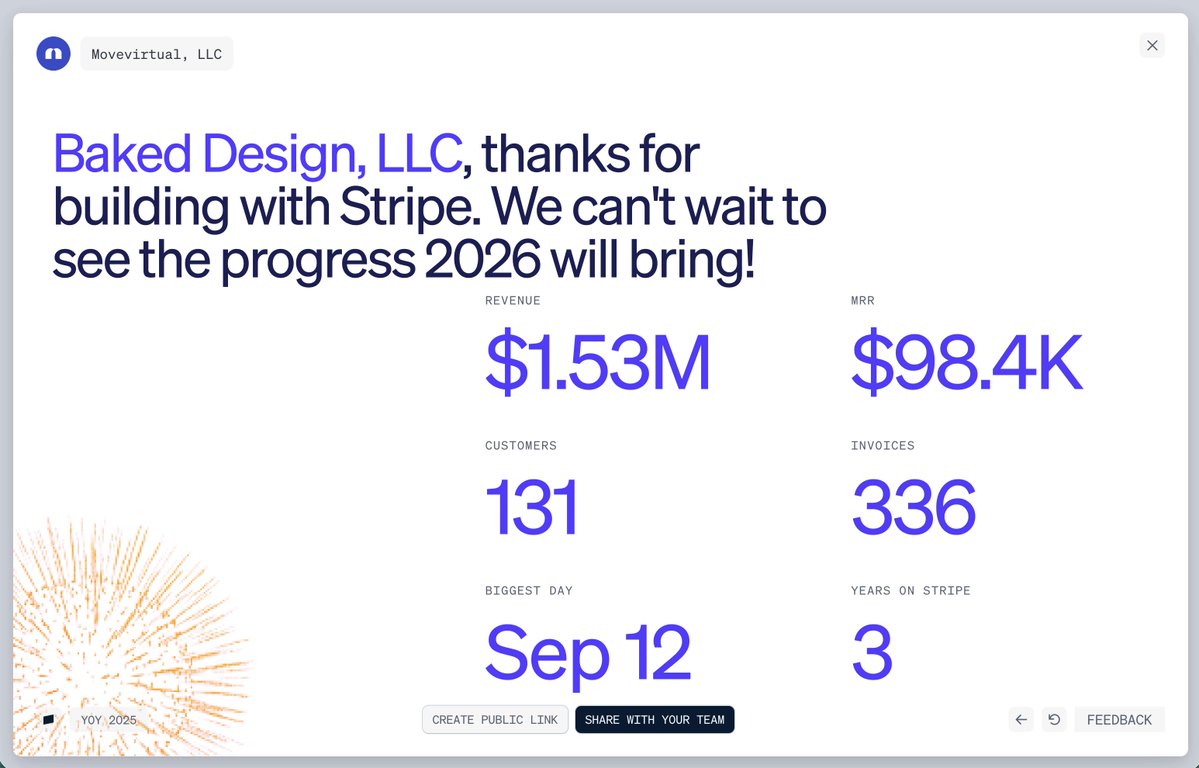 Movevirtual, LLC

Baked Design, LLC, thanks for building with Stripe. We can't wait to see the progress 2026 will bring!

REVENUE
$1.53M

MRR
$98.4K

CUSTOMERS
131

INVOICES
336

BIGGEST DAY
Sep 12

YEARS ON STRIPE
3

YOY 2025

CREATE PUBLIC LINK
SHARE WITH YOUR TEAM

FEEDBACK